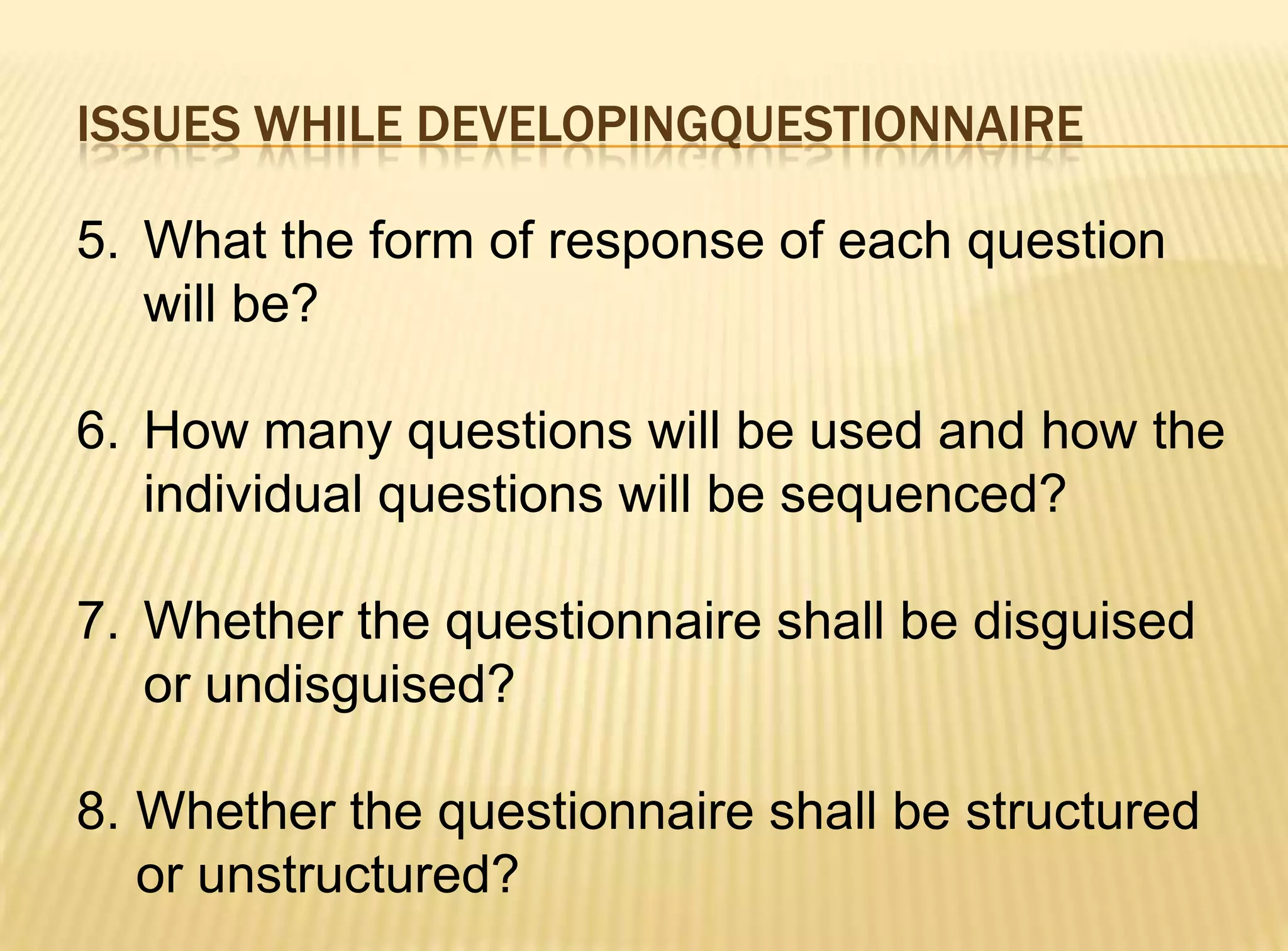 ISSUES WHILE DEVELOPINGQUESTIONNAIRE

5. What the form of response of each question will be?

6. How many questions will be used and how the individual questions will be sequenced?

7. Whether the questionnaire shall be disguised or undisguised?

8. Whether the questionnaire shall be structured or unstructured?